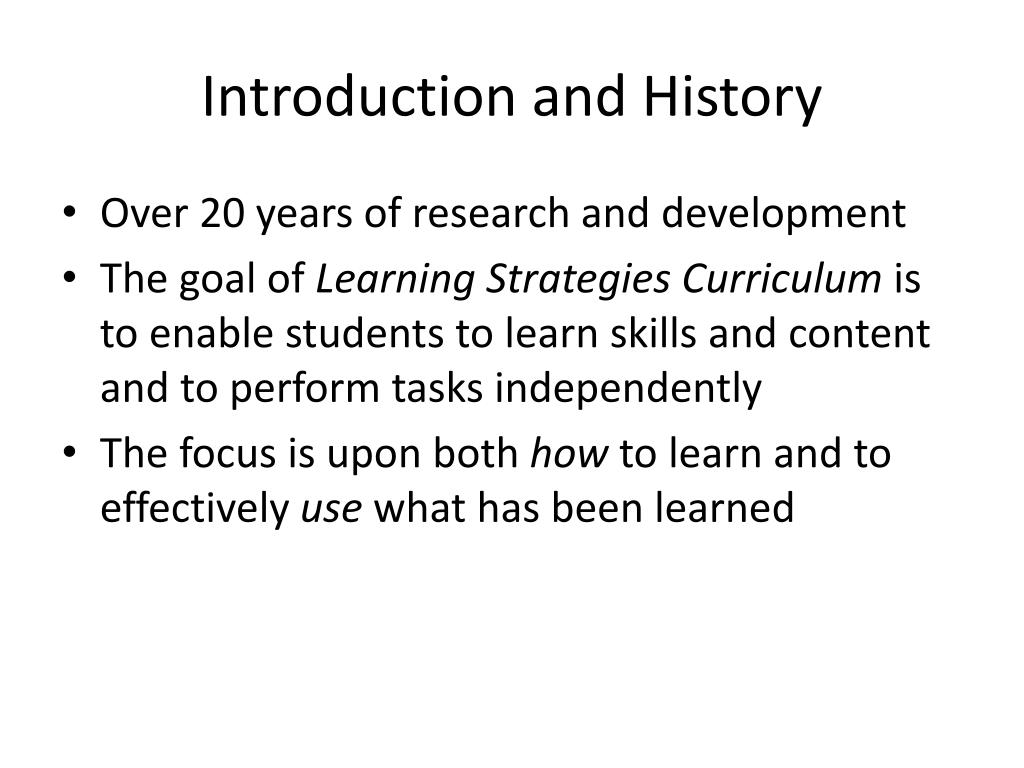 Introduction and History

• Over 20 years of research and development
• The goal of Learning Strategies Curriculum is to enable students to learn skills and content and to perform tasks independently
• The focus is upon both how to learn and to effectively use what has been learned